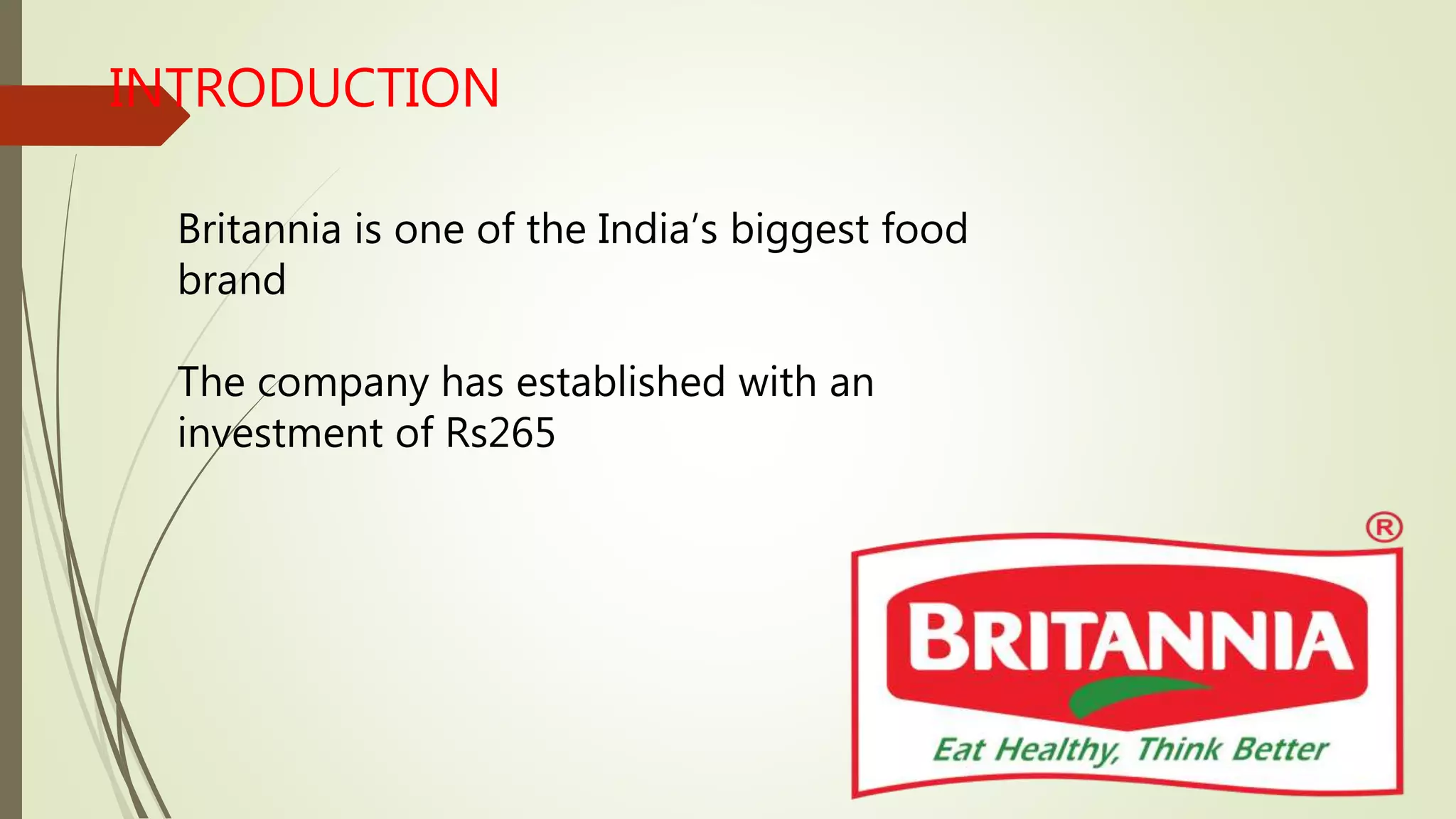 INTRODUCTION

Britannia is one of the India's biggest food brand

The company has established with an investment of Rs265

®

BRITANNIA

Eat Healthy, Think Better